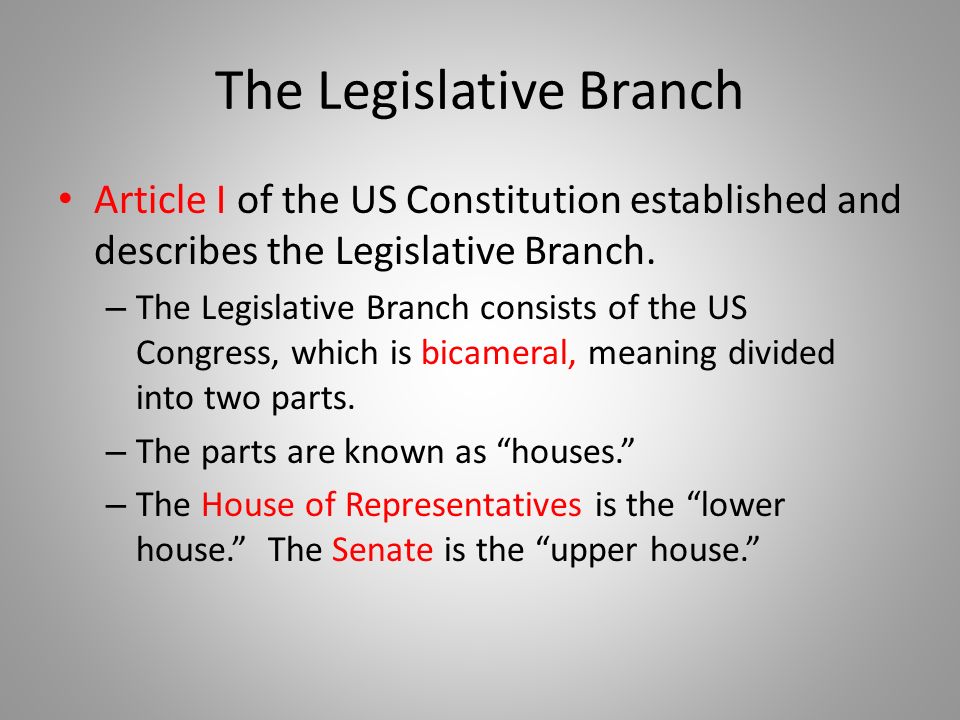 The Legislative Branch

• Article I of the US Constitution established and describes the Legislative Branch.

– The Legislative Branch consists of the US Congress, which is bicameral, meaning divided into two parts.

– The parts are known as “houses.”

– The House of Representatives is the “lower house.” The Senate is the “upper house.”